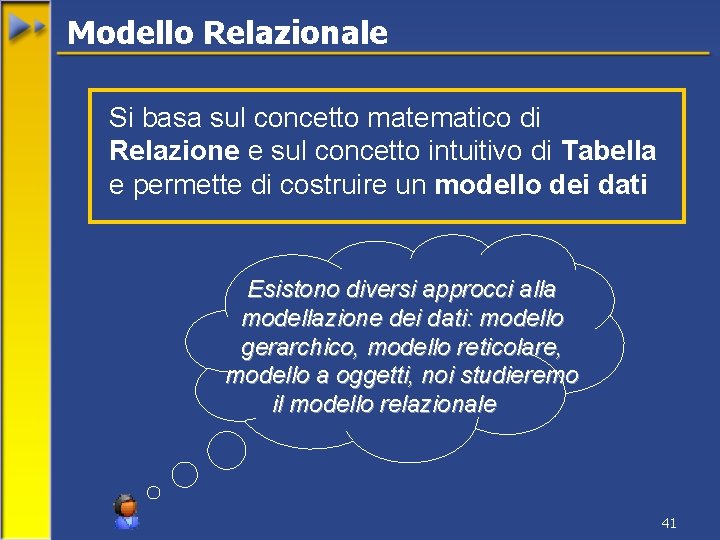 Modello Relazionale

Si basa sul concetto matematico di Relazione e sul concetto intuitivo di Tabella e permette di costruire un modello dei dati

Esistono diversi approcci alla modellazione dei dati: modello gerarchico, modello reticolare, modello a oggetti, noi studieremo il modello relazionale

41